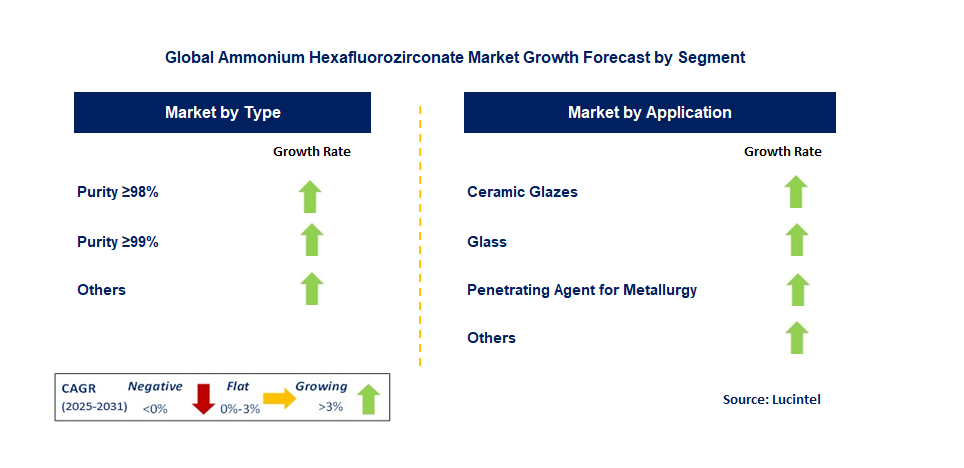 Global Ammonium Hexafluorozirconate Market Growth Forecast by Segment

Market by Type

Growth Rate

Purity ≥98%

Purity ≥99%

Others

Market by Application

Growth Rate

Ceramic Glazes

Glass

Penetrating Agent for Metallurgy

Others

CAGR (2025-2031)

Negative <0%

Flat 0%-3%

Growing >3%

Source: Lucintel